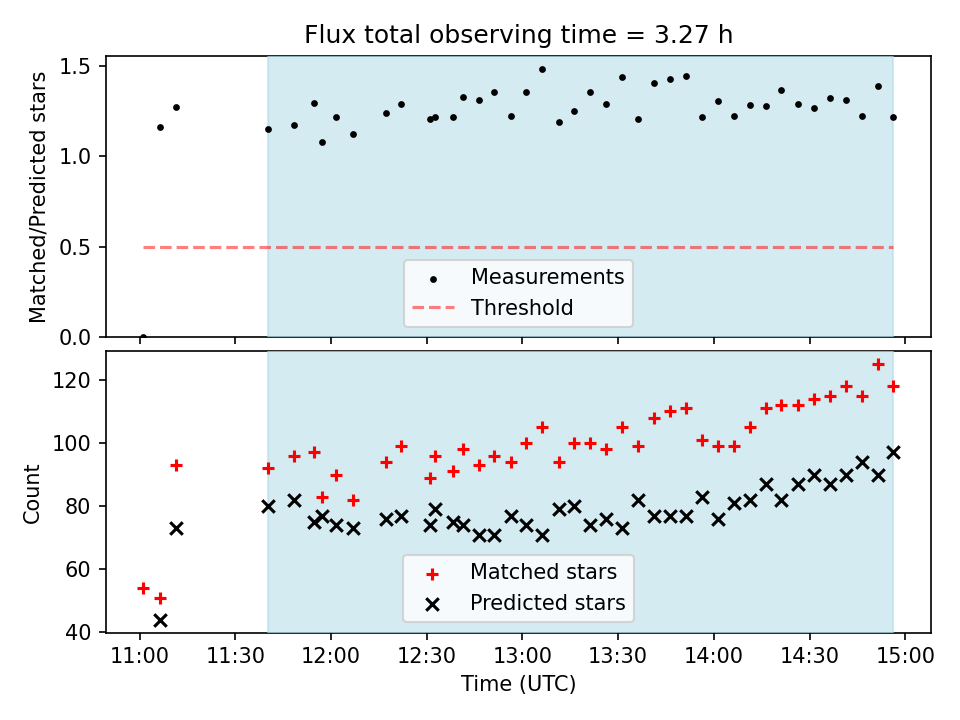 Flux total observing time = 3.27 h

Matched/Predicted stars

1.5
1.0
0.5
0.0

Measurements
Threshold

Count

120
100
80
60
40

Matched stars
Predicted stars

11:00 11:30 12:00 12:30 13:00 13:30 14:00 14:30 15:00

Time (UTC)